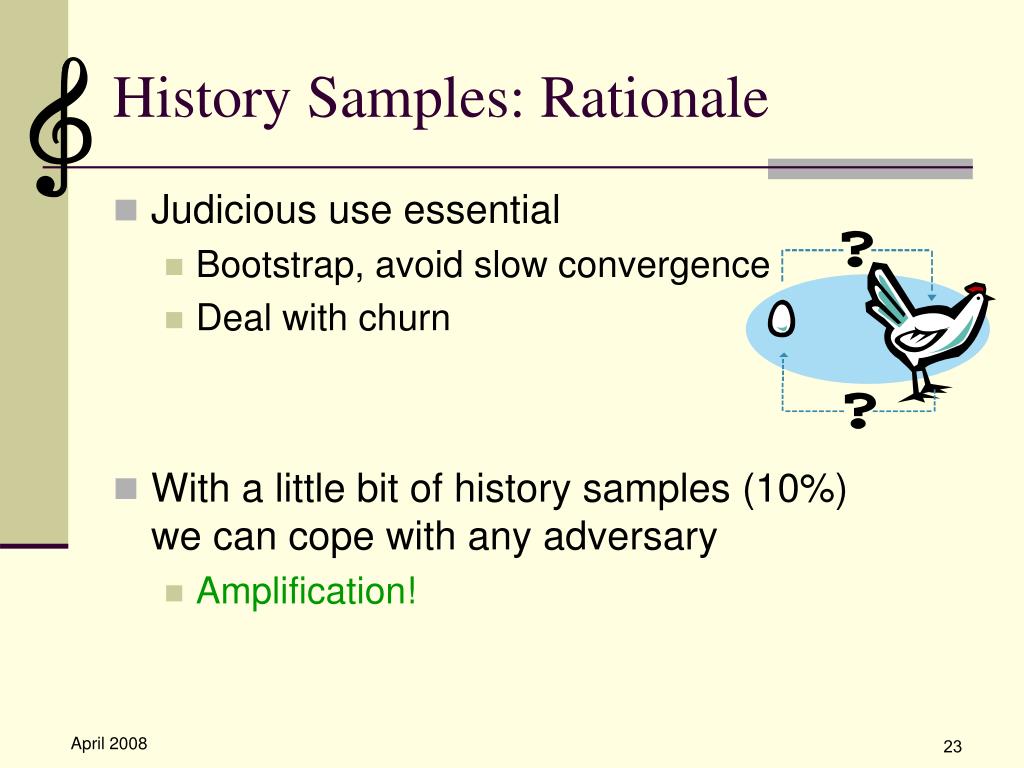 History Samples: Rationale

Judicious use essential

Bootstrap, avoid slow convergence

Deal with churn

?

?

With a little bit of history samples (10%) we can cope with any adversary

Amplification!

April 2008

23